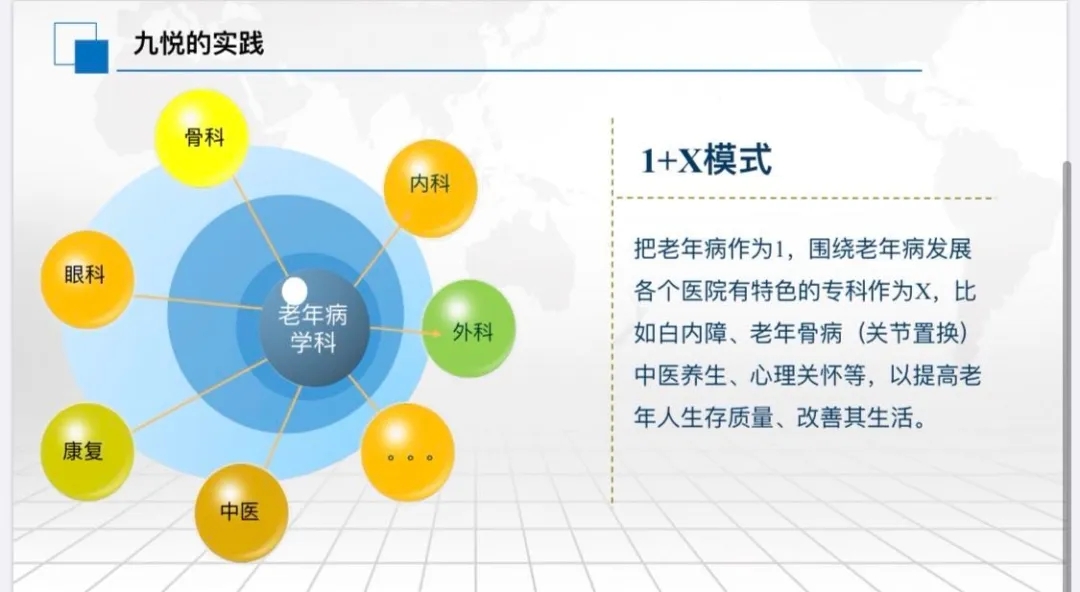 九悦的实践

骨科

内科

眼科

老年病学科

外科

康复

。。。

中医

1+X模式

把老年病作为1，围绕老年病发展各个医院有特色的专科作为X，比如白内障、老年骨病（关节置换）中医养生、心理关怀等，以提高老年人生存质量、改善其生活。